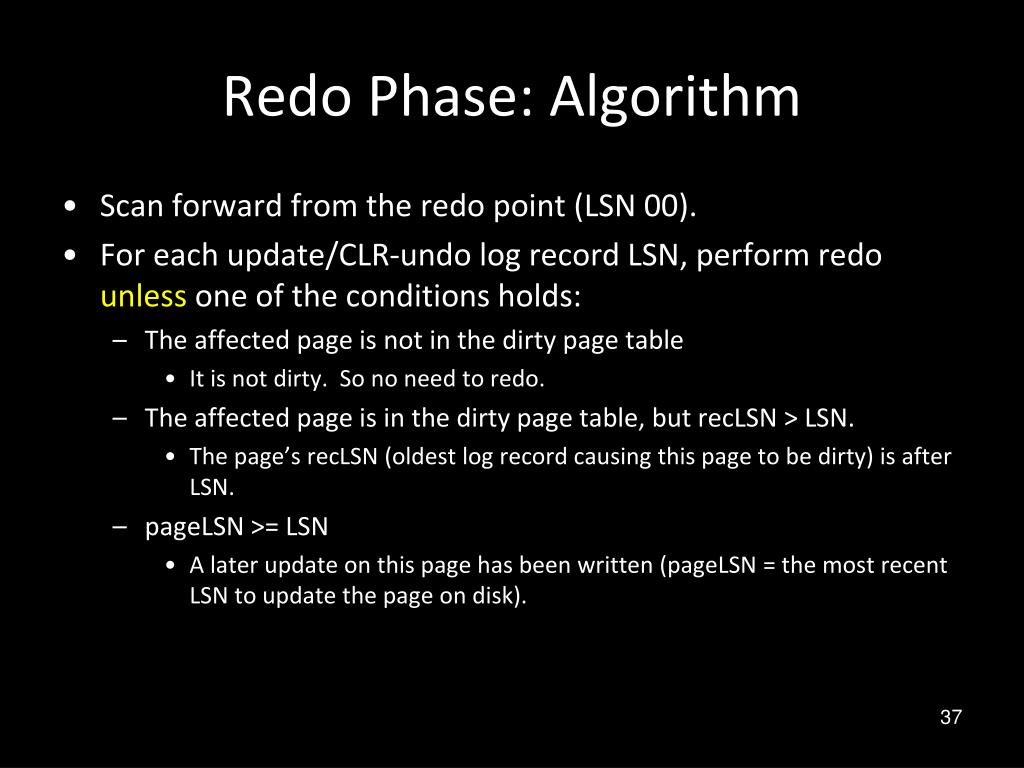 Redo Phase: Algorithm

• Scan forward from the redo point (LSN 00).
• For each update/CLR-undo log record LSN, perform redo unless one of the conditions holds:
  – The affected page is not in the dirty page table
    • It is not dirty. So no need to redo.
  – The affected page is in the dirty page table, but recLSN > LSN.
    • The page's recLSN (oldest log record causing this page to be dirty) is after LSN.
  – pageLSN >= LSN
    • A later update on this page has been written (pageLSN = the most recent LSN to update the page on disk).

37